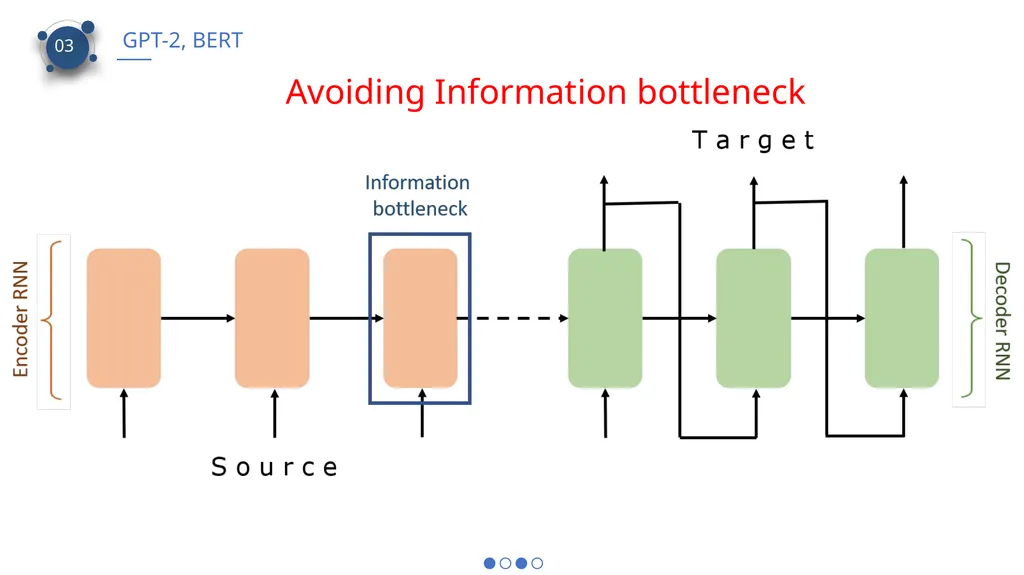 03

GPT-2, BERT

Avoiding Information bottleneck

Target

Information bottleneck

Encoder RNN

Decoder RNN

Source